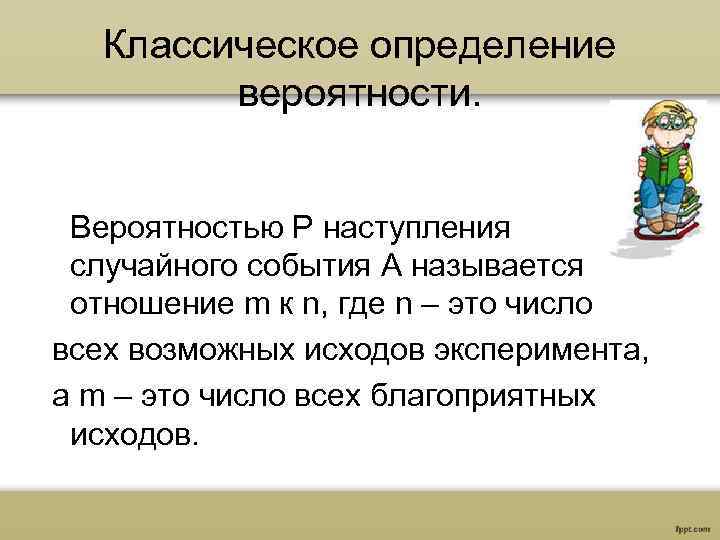 Классическое определение вероятности.

Вероятностью Р наступления случайного события А называется отношение m к n, где n – это число всех возможных исходов эксперимента, а m – это число всех благоприятных исходов.

fppt.com